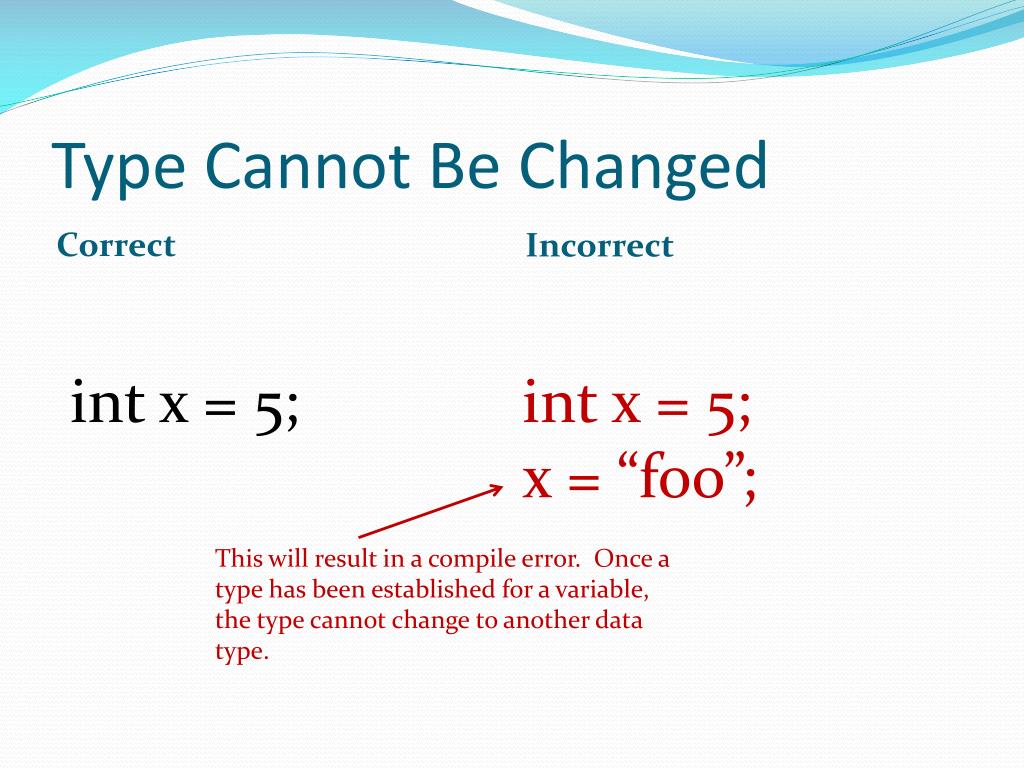 Type Cannot Be Changed

Correct

int x = 5;

Incorrect

int x = 5;
x = “foo”;

This will result in a compile error. Once a type has been established for a variable, the type cannot change to another data type.